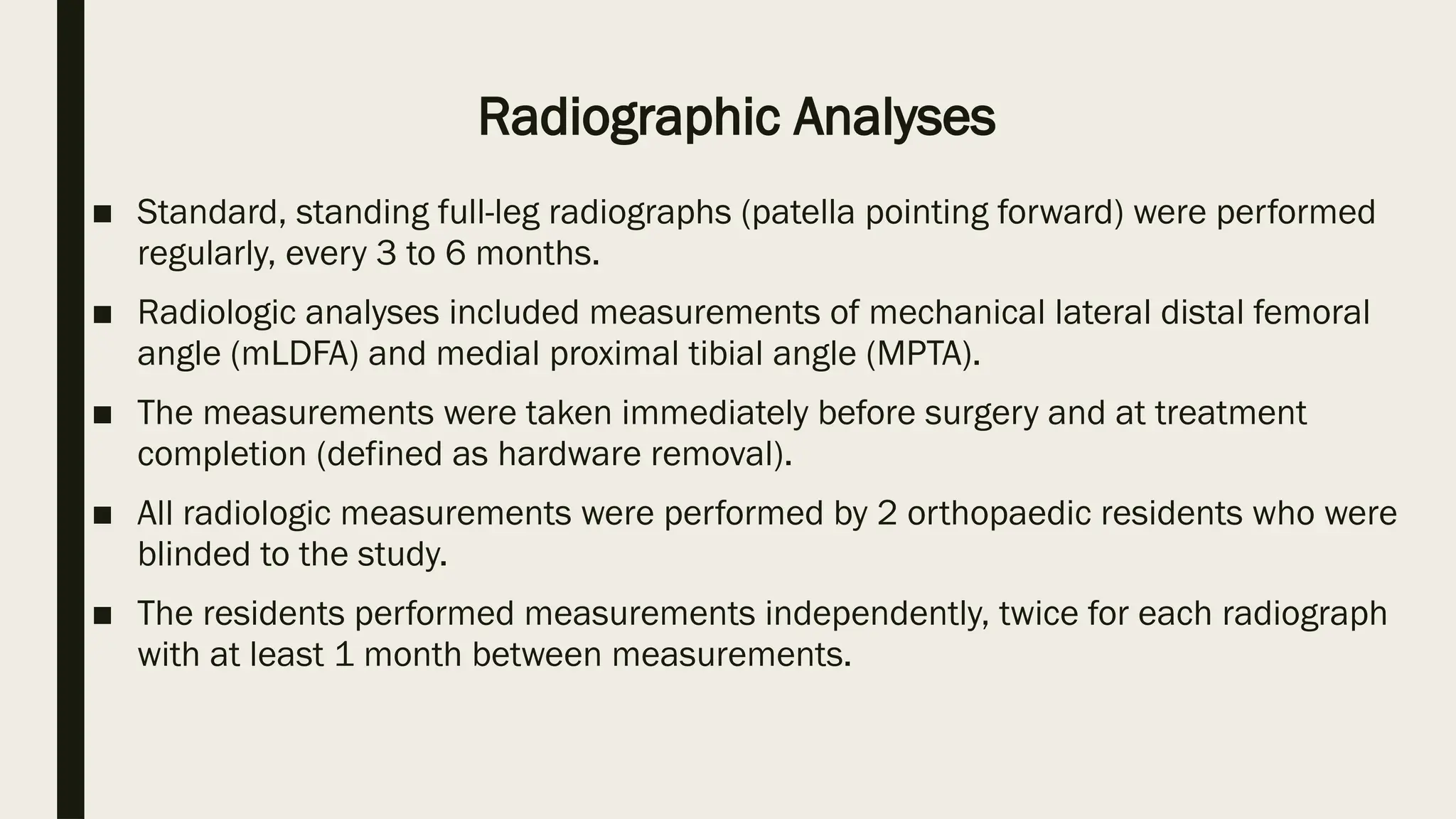 Radiographic Analyses

■ Standard, standing full-leg radiographs (patella pointing forward) were performed regularly, every 3 to 6 months.

■ Radiologic analyses included measurements of mechanical lateral distal femoral angle (mLDFA) and medial proximal tibial angle (MPTA).

■ The measurements were taken immediately before surgery and at treatment completion (defined as hardware removal).

■ All radiologic measurements were performed by 2 orthopaedic residents who were blinded to the study.

■ The residents performed measurements independently, twice for each radiograph with at least 1 month between measurements.